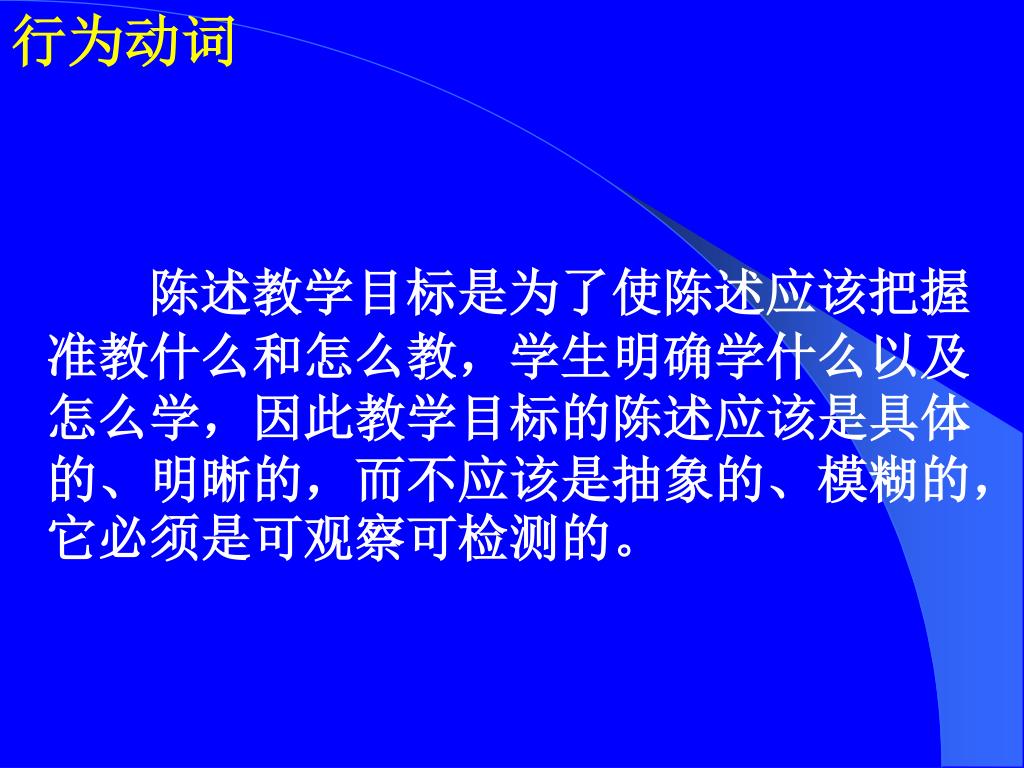 行为动词

陈述教学目标是为了使陈述应该把握准教什么和怎么教，学生明确学什么以及怎么学，因此教学目标的陈述应该是具体的、明晰的，而不应该是抽象的、模糊的，它必须是可观察可检测的。